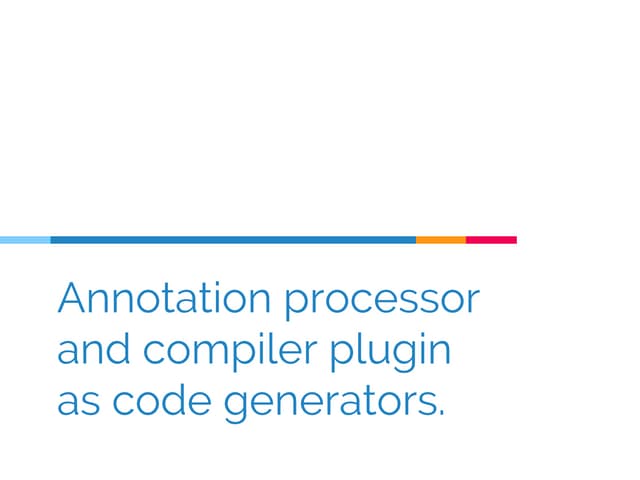 Annotation processor and compiler plugin as code generators.